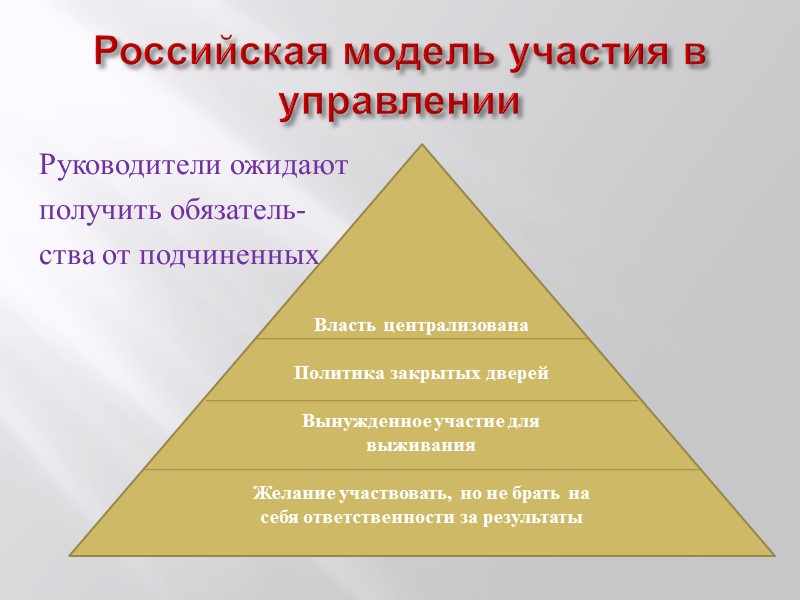 Российская модель участия в управлении

Руководители ожидают получить обязательства от подчиненных

Власть централизована

Политика закрытых дверей

Вынужденное участие для выживания

Желание участвовать, но не брать на себя ответственности за результаты